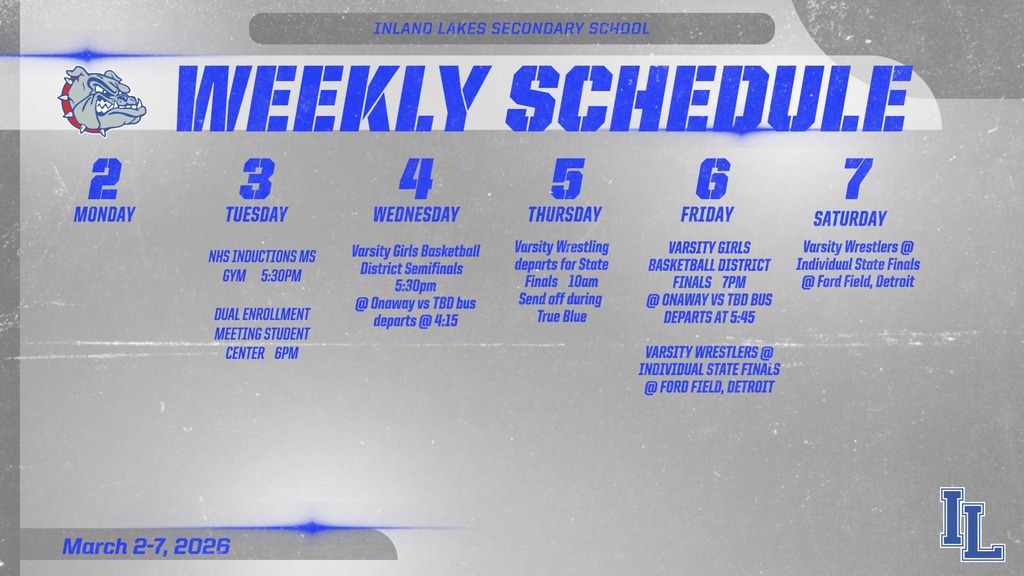 INLAND LAKES SECONDARY SCHOOL

WEEKLY SCHEDULE

2
MONDAY

3
TUESDAY

NHS INDUCTIONS MS GYM 5:30PM

DUAL ENROLLMENT MEETING STUDENT CENTER 6PM

4
WEDNESDAY

Varsity Girls Basketball District Semifinals 5:30pm @ Onaway vs TBD bus departs @ 4:15

5
THURSDAY

Varsity Wrestling departs for State Finals 10am Send off during True Blue

6
FRIDAY

VARSITY GIRLS BASKETBALL DISTRICT FINALS 7PM @ ONAWAY VS TBD BUS DEPARTS AT 5:45

VARSITY WRESTLERS @ INDIVIDUAL STATE FINALS @ FORD FIELD, DETROIT

7
SATURDAY

Varsity Wrestlers @ Individual State Finals @ Ford Field, Detroit

March 2-7, 2026

IL